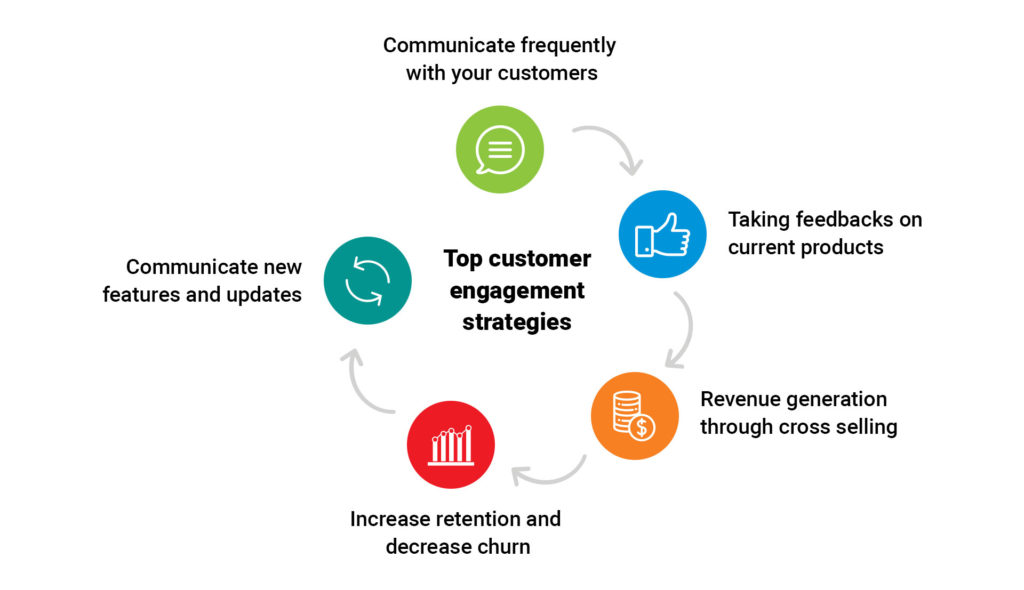 Top customer engagement strategies

Communicate frequently with your customers

Taking feedbacks on current products

Revenue generation through cross selling

Increase retention and decrease churn

Communicate new features and updates